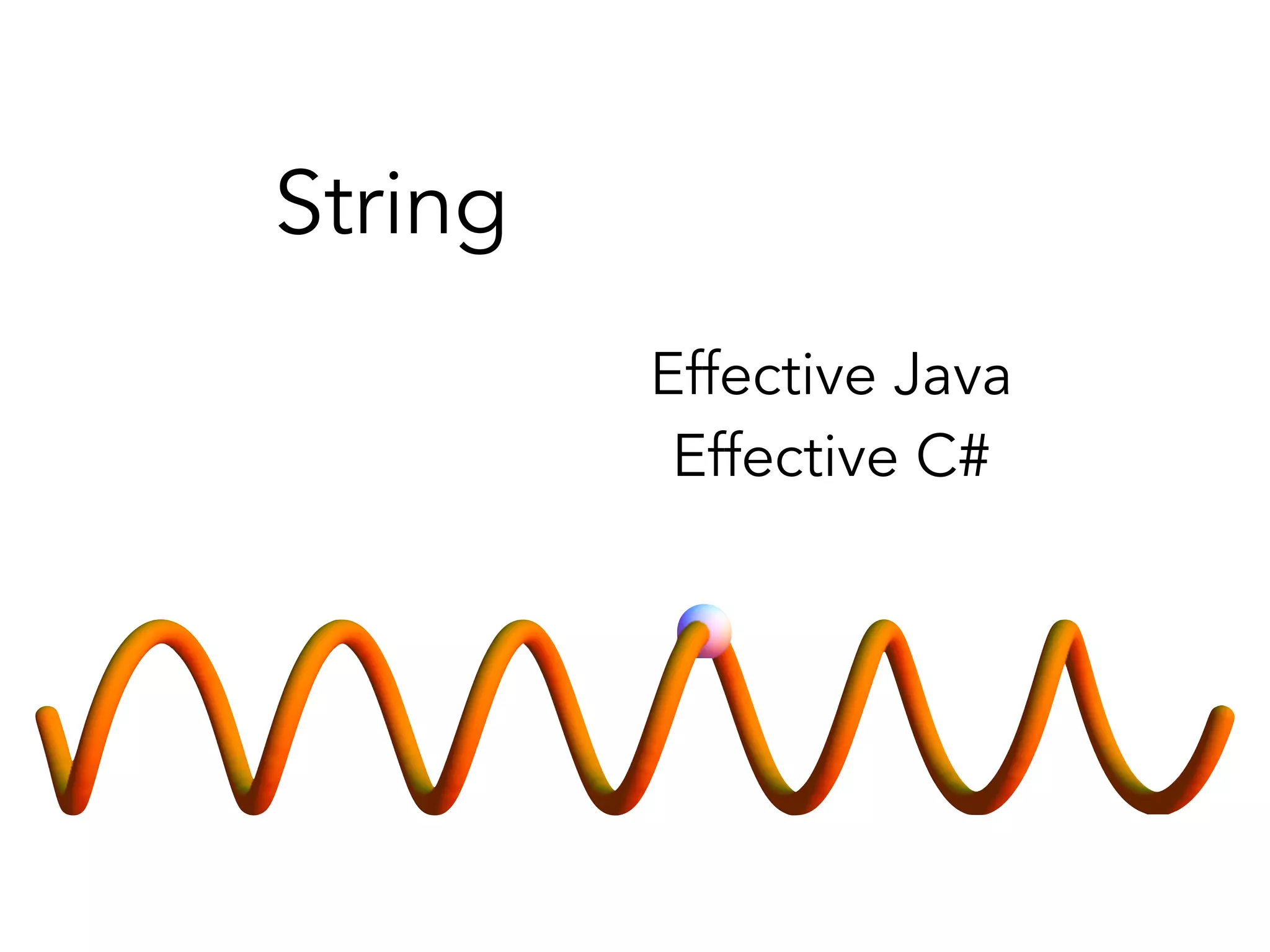 String

Effective Java
Effective C#